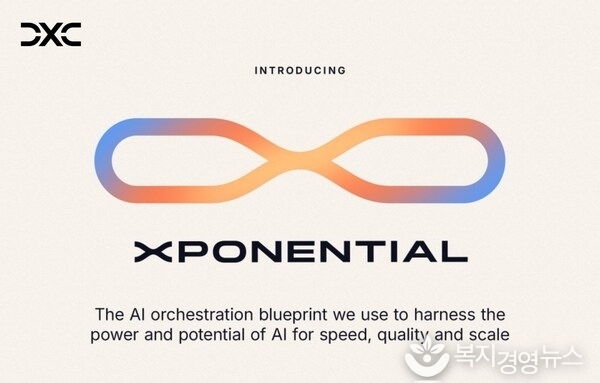 DXC

INTRODUCING

XPONENTIAL

The AI orchestration blueprint we use to harness the power and potential of AI for speed, quality and scale

복지경영뉴스